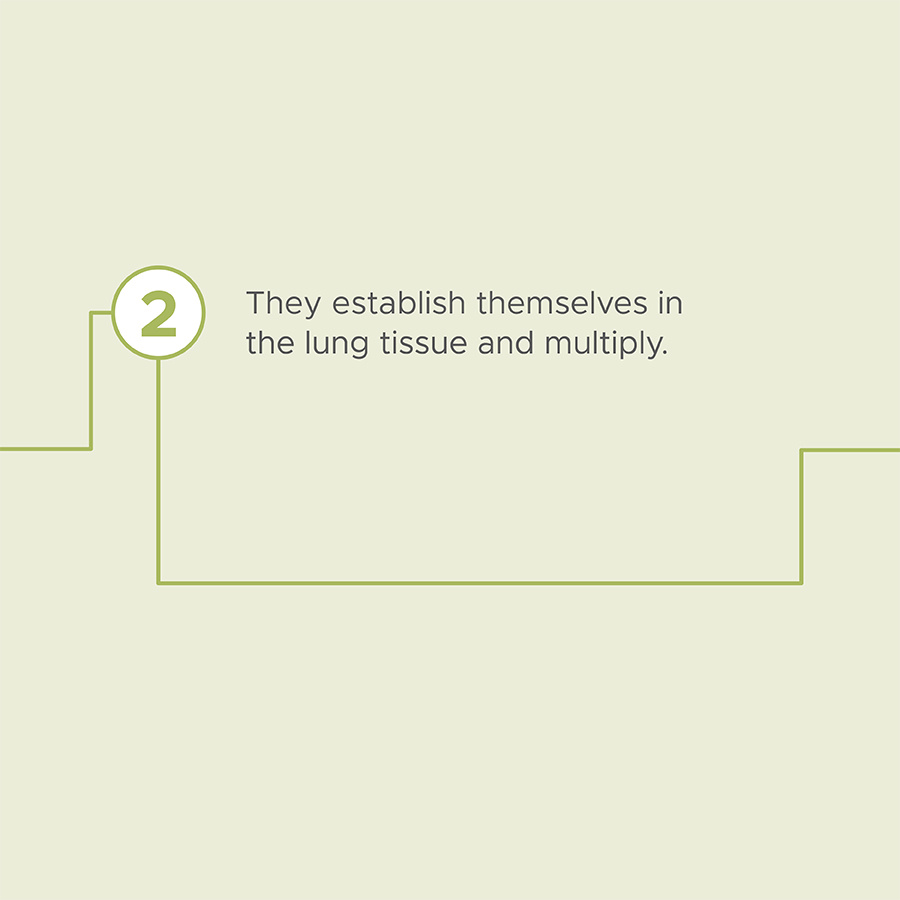 2

They establish themselves in the lung tissue and multiply.